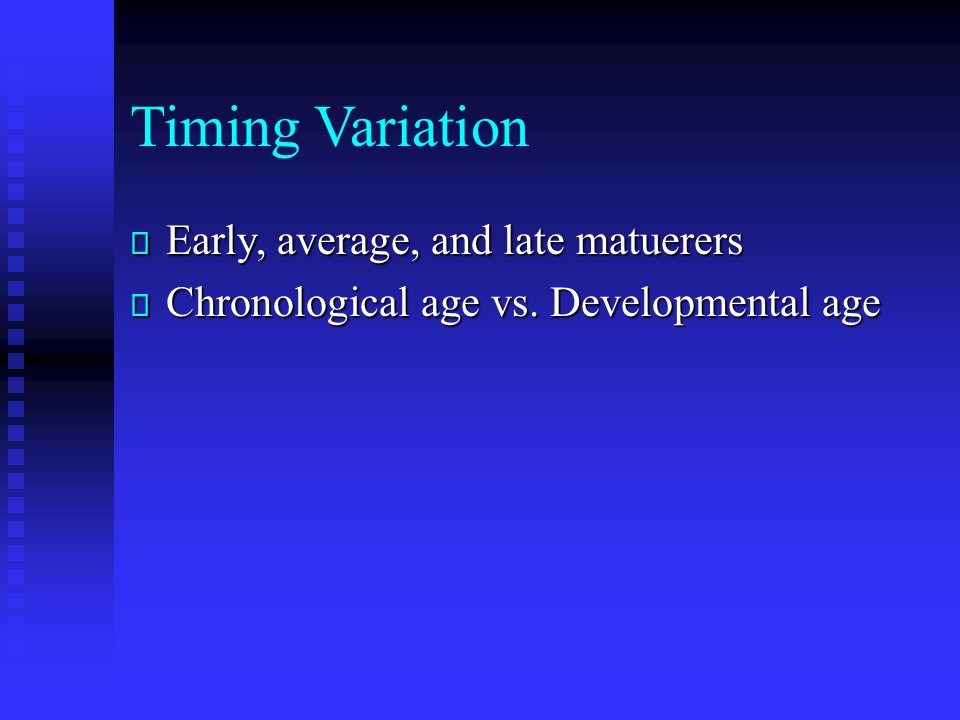 Timing Variation

Early, average, and late matuerers

Chronological age vs. Developmental age